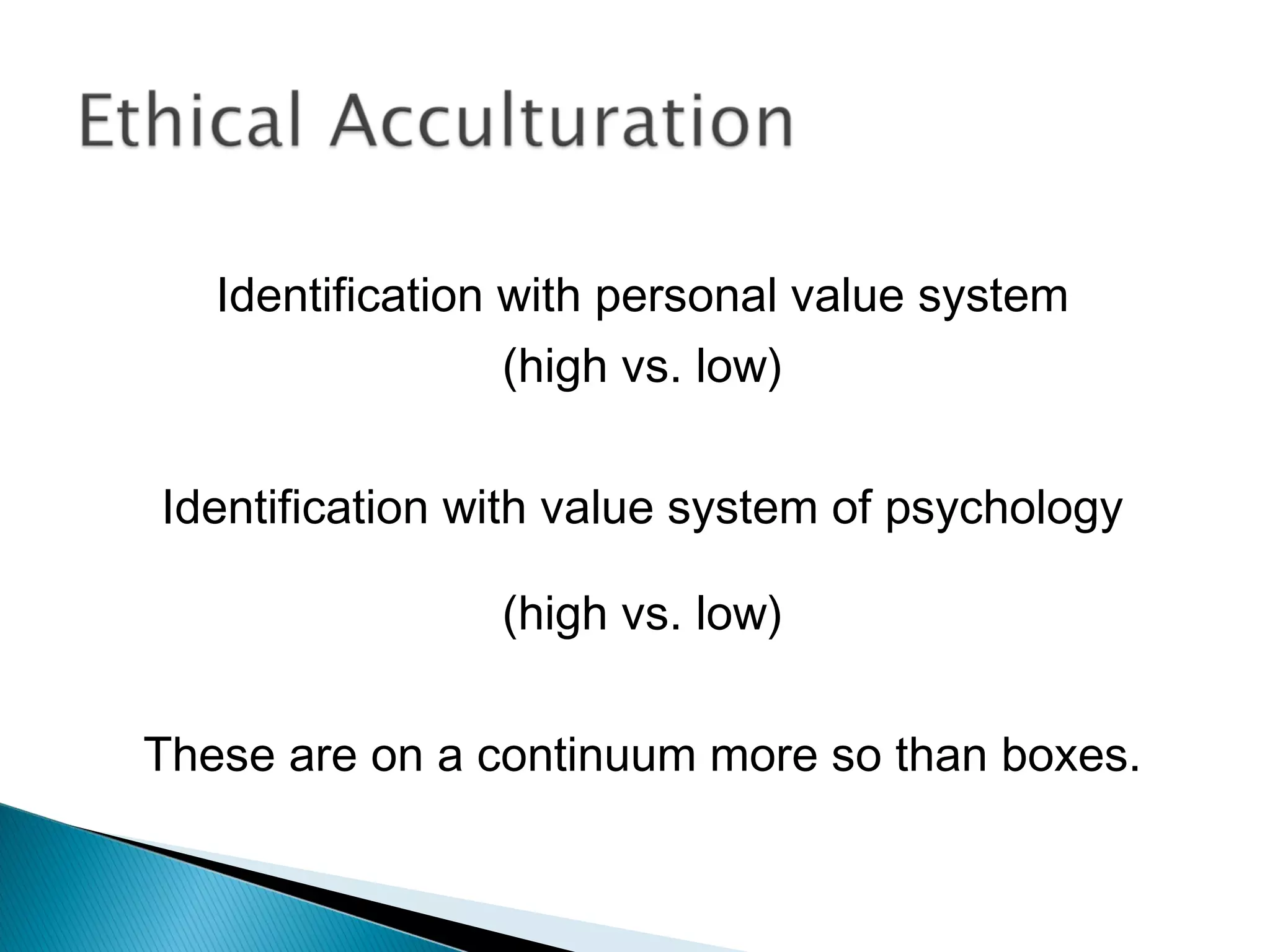 Ethical Acculturation

Identification with personal value system
(high vs. low)

Identification with value system of psychology

(high vs. low)

These are on a continuum more so than boxes.